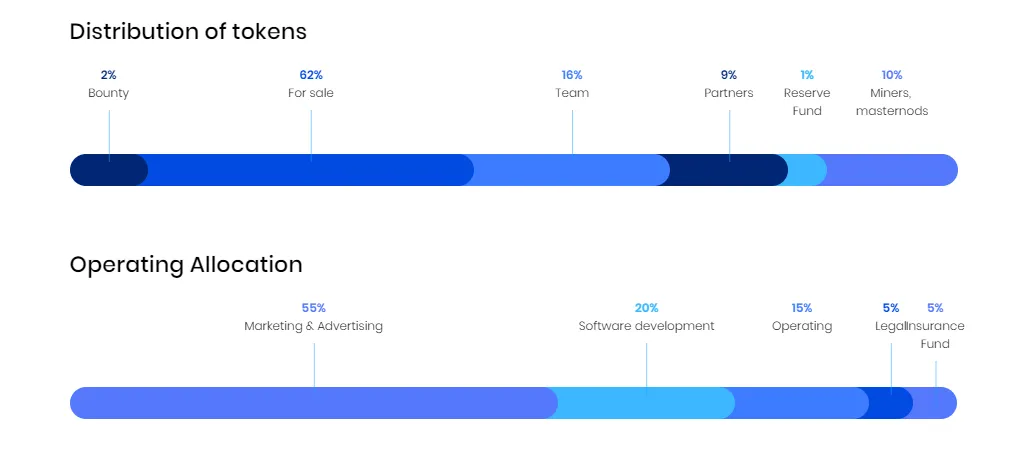 Distribution of tokens

2%
Bounty

62%
For sale

16%
Team

9%
Partners

1%
Reserve Fund

10%
Miners, masternods

Operating Allocation

55%
Marketing & Advertising

20%
Software development

15%
Operating

5%
Legal

5%
Insurance Fund